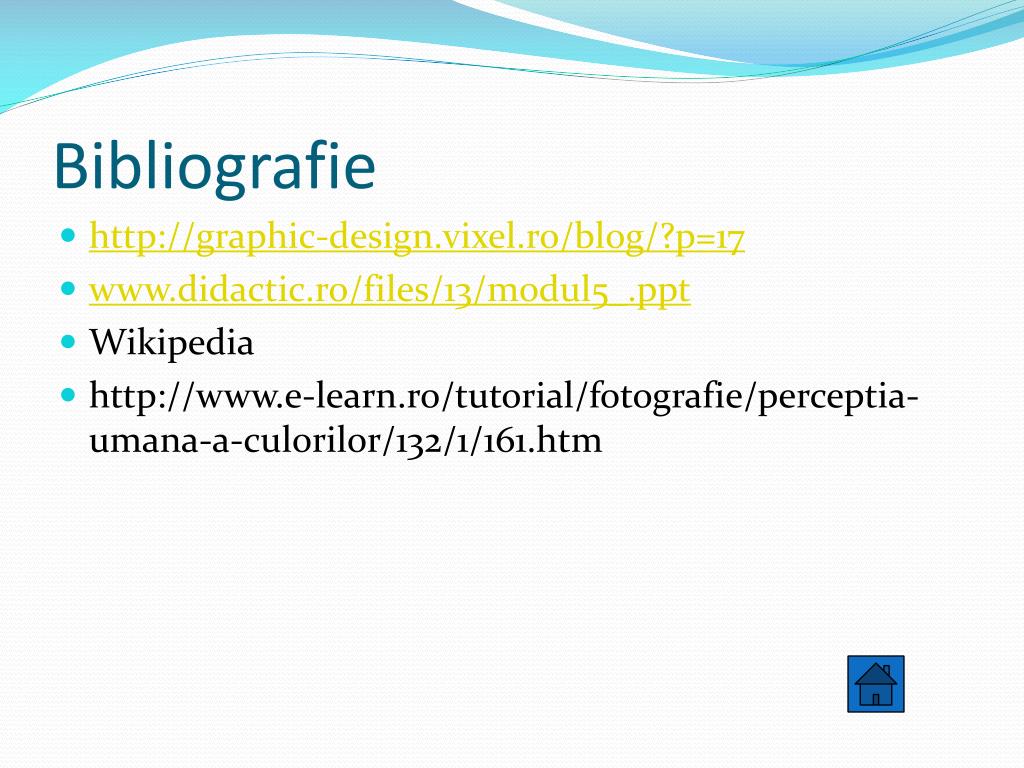 Bibliografie

- http://graphic-design.vixel.ro/blog/?p=17
- www.didactic.ro/files/13/modul5_.ppt
- Wikipedia
- http://www.e-learn.ro/tutorial/fotografie/perceptia-umana-a-culorilor/132/1/161.htm